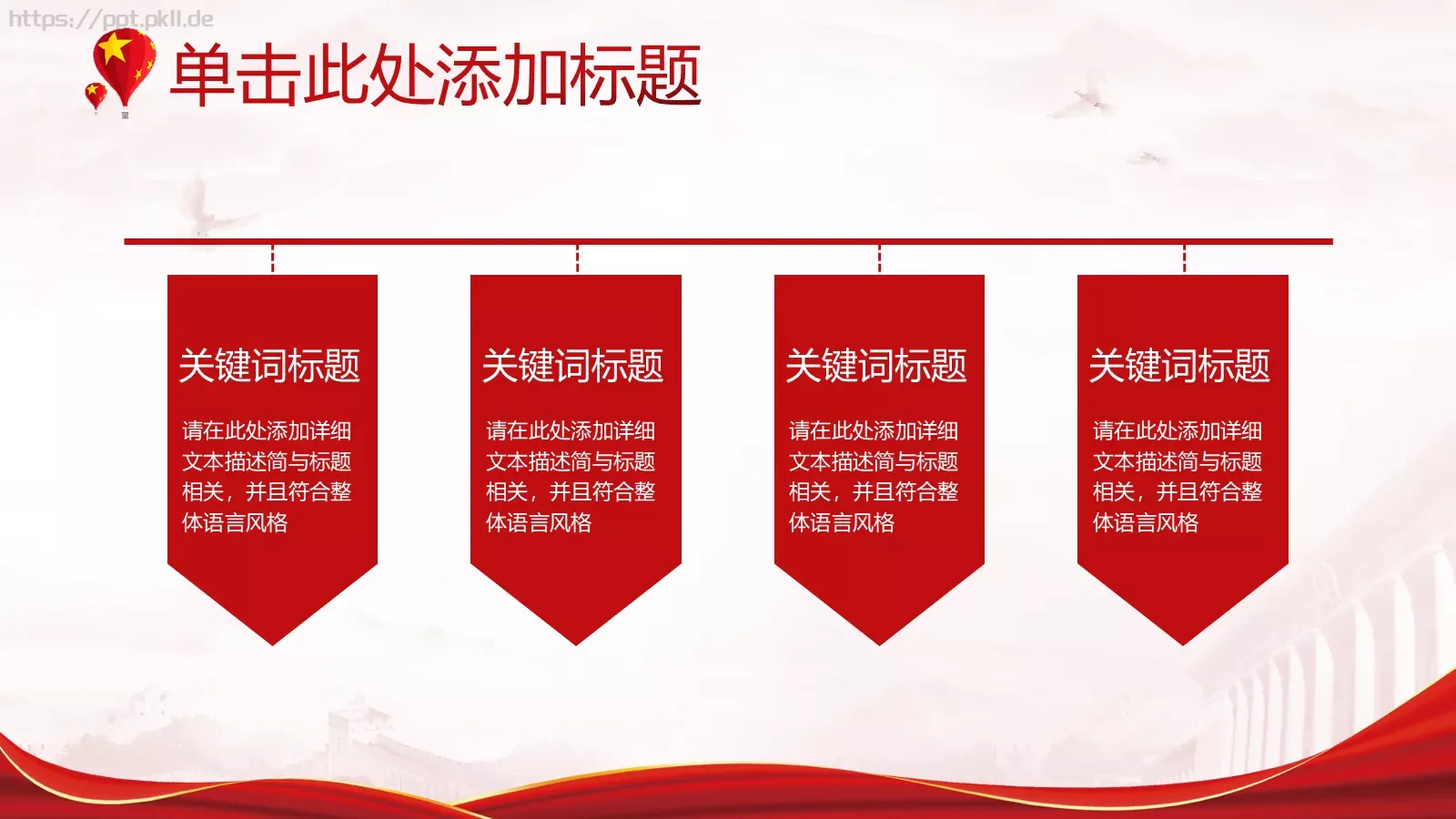 https://ppt.pkll.de

单击此处添加标题

关键词标题

请在此处添加详细文本描述简与标题相关，并且符合整体语言风格

关键词标题

请在此处添加详细文本描述简与标题相关，并且符合整体语言风格

关键词标题

请在此处添加详细文本描述简与标题相关，并且符合整体语言风格

关键词标题

请在此处添加详细文本描述简与标题相关，并且符合整体语言风格